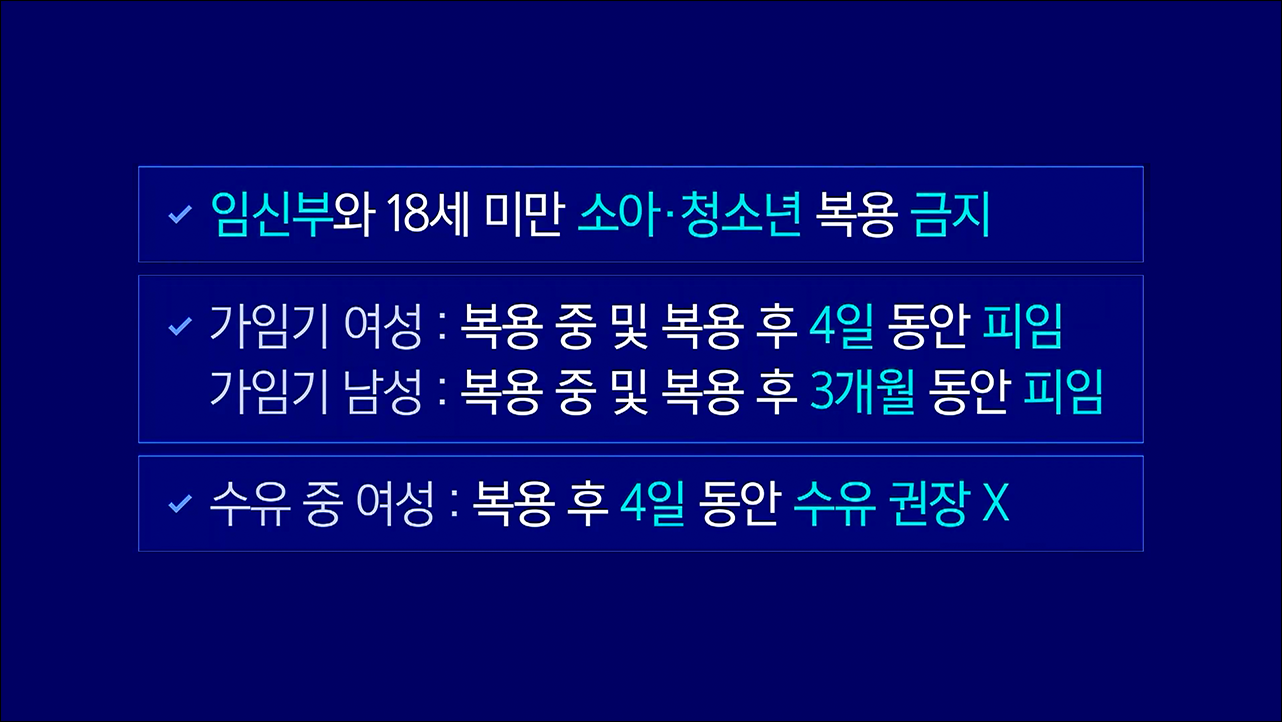 ✓ 임신부와 18세 미만 소아·청소년 복용 금지

✓ 가임기 여성 : 복용 중 및 복용 후 4일 동안 피임
가임기 남성 : 복용 중 및 복용 후 3개월 동안 피임

✓ 수유 중 여성 : 복용 후 4일 동안 수유 권장 X